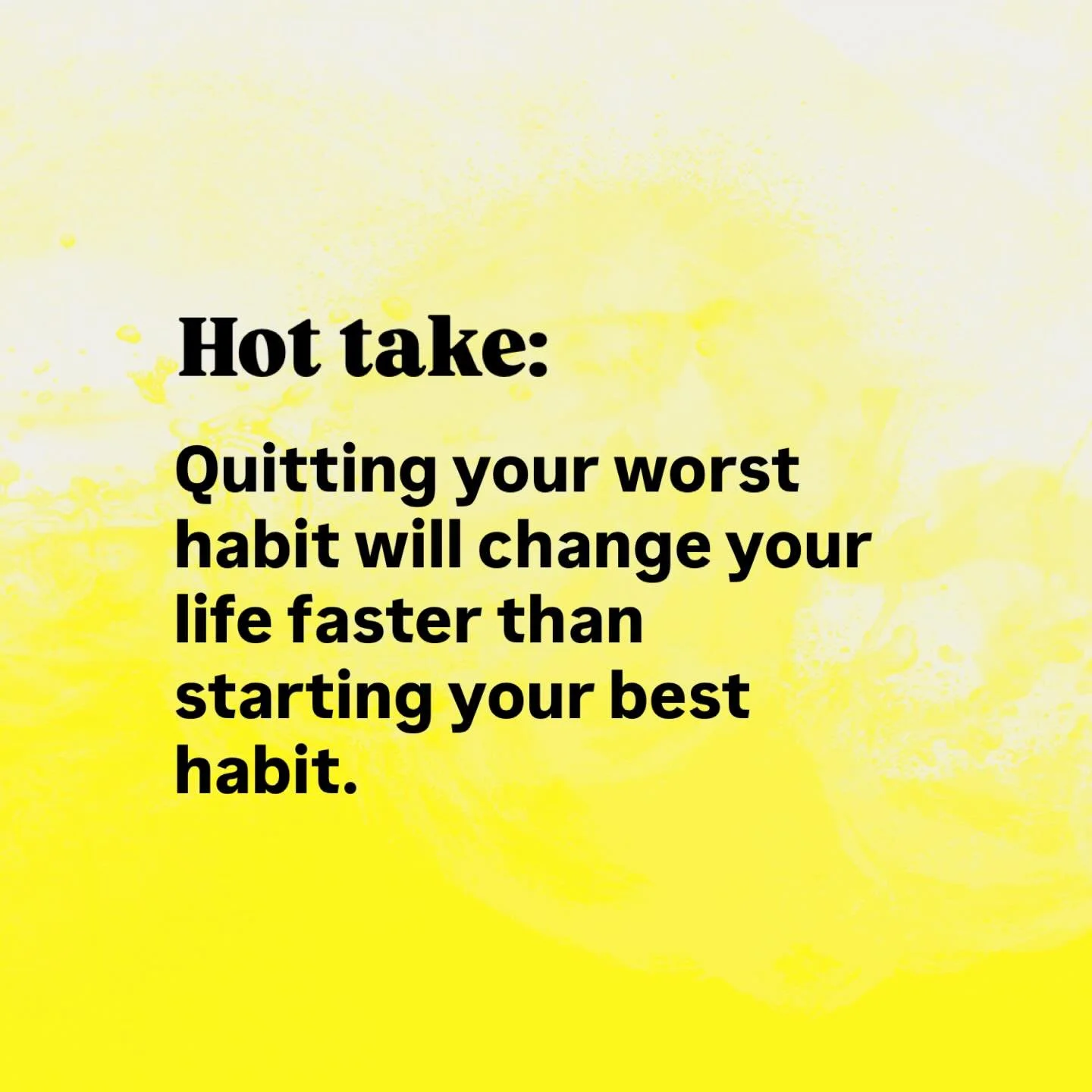 Hot take:

Quitting your worst habit will change your life faster than starting your best habit.